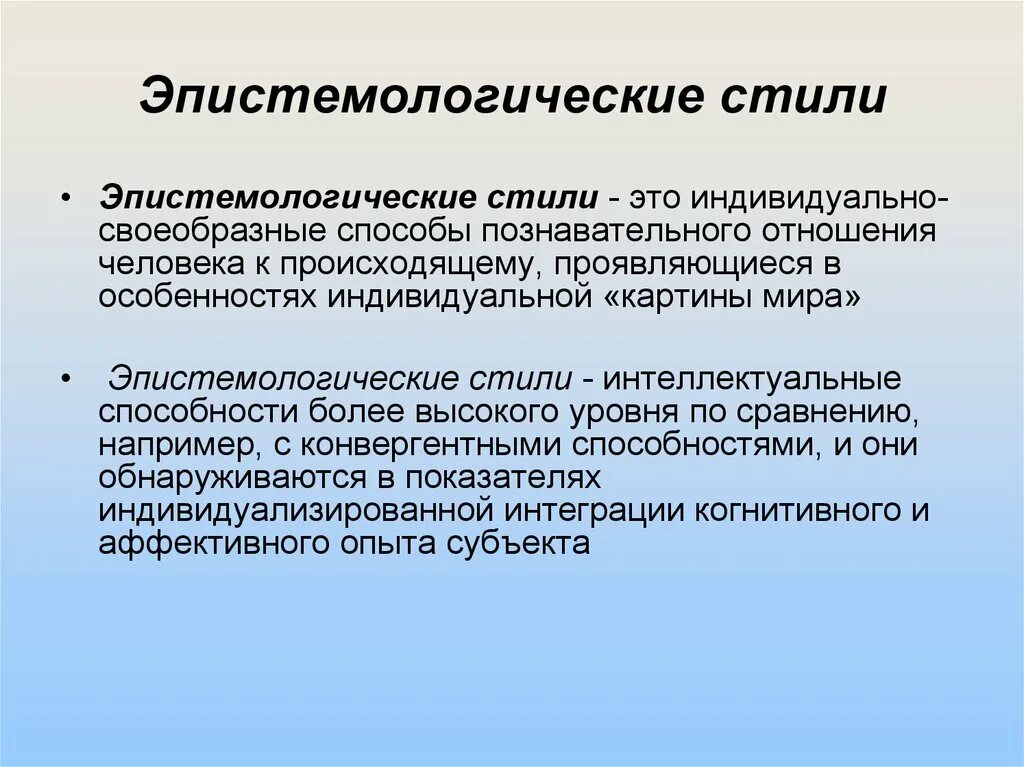 Эпистемологические стили

• Эпистемологические стили - это индивидуально-своеобразные способы познавательного отношения человека к происходящему, проявляющиеся в особенностях индивидуальной «картины мира»

• Эпистемологические стили - интеллектуальные способности более высокого уровня по сравнению, например, с конвергентными способностями, и они обнаруживаются в показателях индивидуализированной интеграции когнитивного и аффективного опыта субъекта